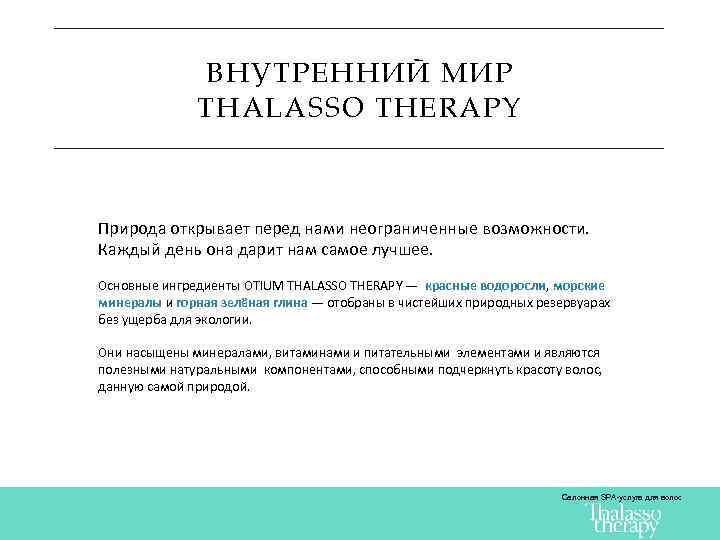 ВНУТРЕННИЙ МИР
THALASSO THERAPY

Природа открывает перед нами неограниченные возможности. Каждый день она дарит нам самое лучшее.

Основные ингредиенты OTIUM THALASSO THERAPY — красные водоросли, морские минералы и горная зелёная глина — отобраны в чистейших природных резервуарах без ущерба для экологии.

Они насыщены минералами, витаминами и питательными элементами и являются полезными натуральными компонентами, способными подчеркнуть красоту волос, данную самой природой.

Салонная SPA-услуга для волос
Thalasso
therapy